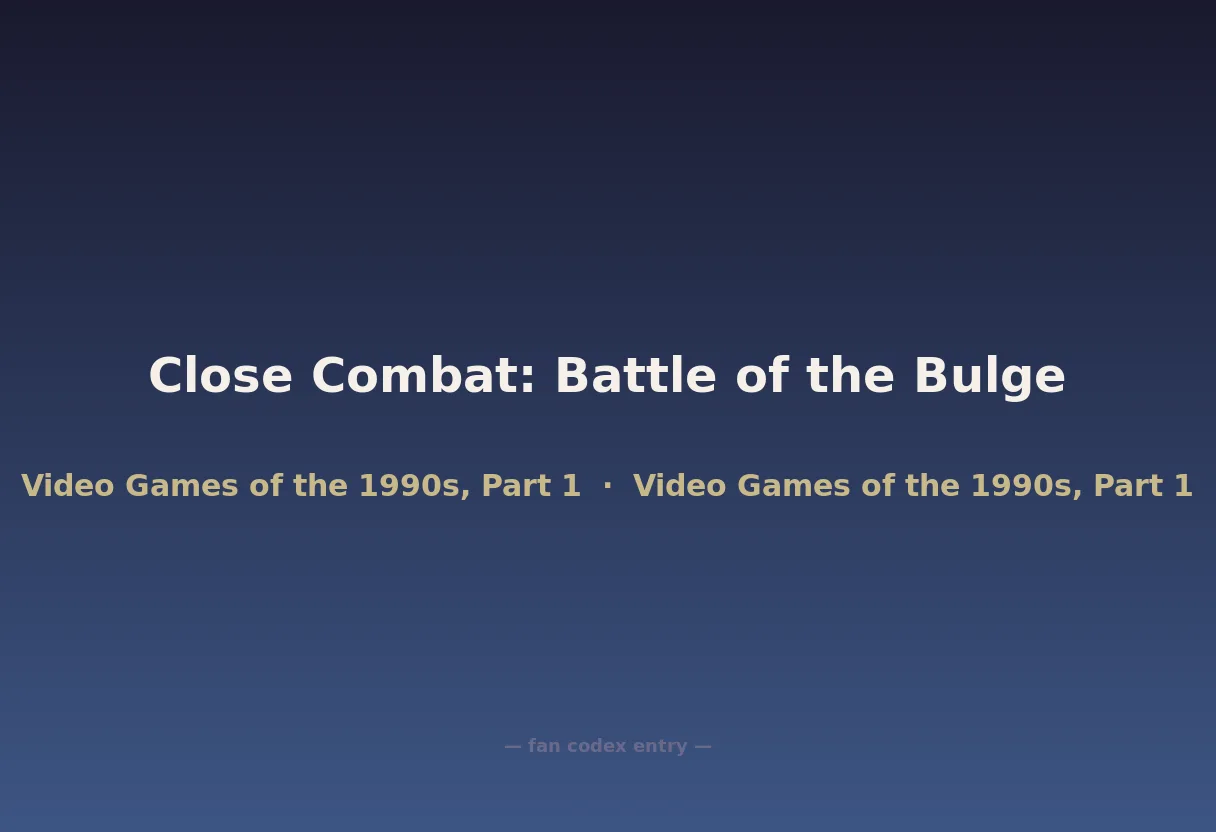 Close Combat: Battle of the Bulge

Video Games of the 1990s, Part 1 · Video Games of the 1990s, Part 1

— fan codex entry —